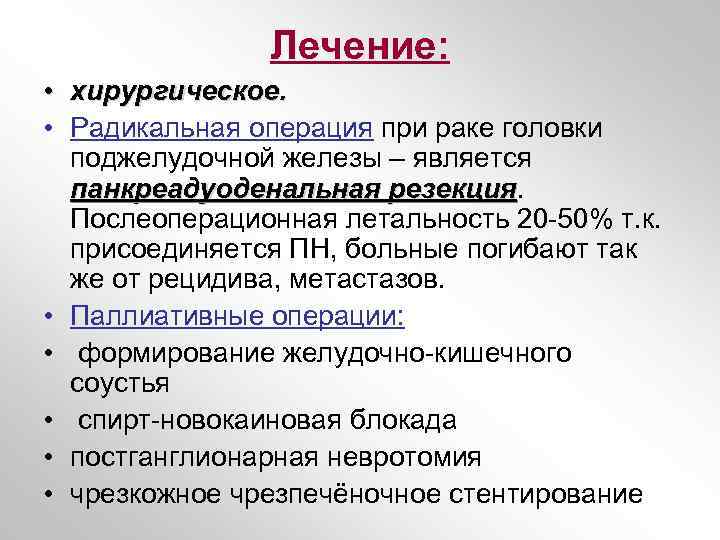 Лечение:

• хирургическое.
• Радикальная операция при раке головки поджелудочной железы – является панкреадуоденальная резекция. Послеоперационная летальность 20-50% т.к. присоединяется ПН, больные погибают так же от рецидива, метастазов.
• Паллиативные операции:
• формирование желудочно-кишечного соустья
• спирт-новокаиновая блокада
• постганглионарная невротомия
• чрезкожное чрезпечёночное стентирование